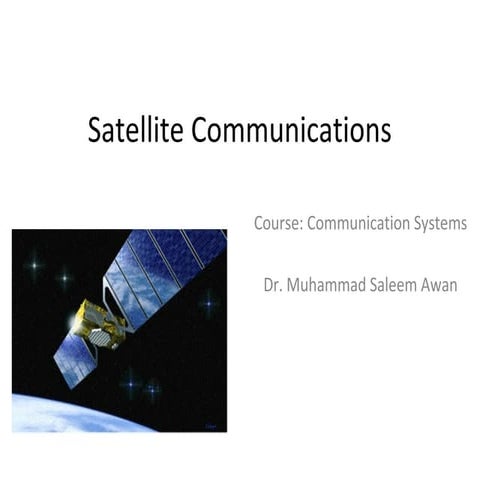 Satellite Communications

Course: Communication Systems

Dr. Muhammad Saleem Awan